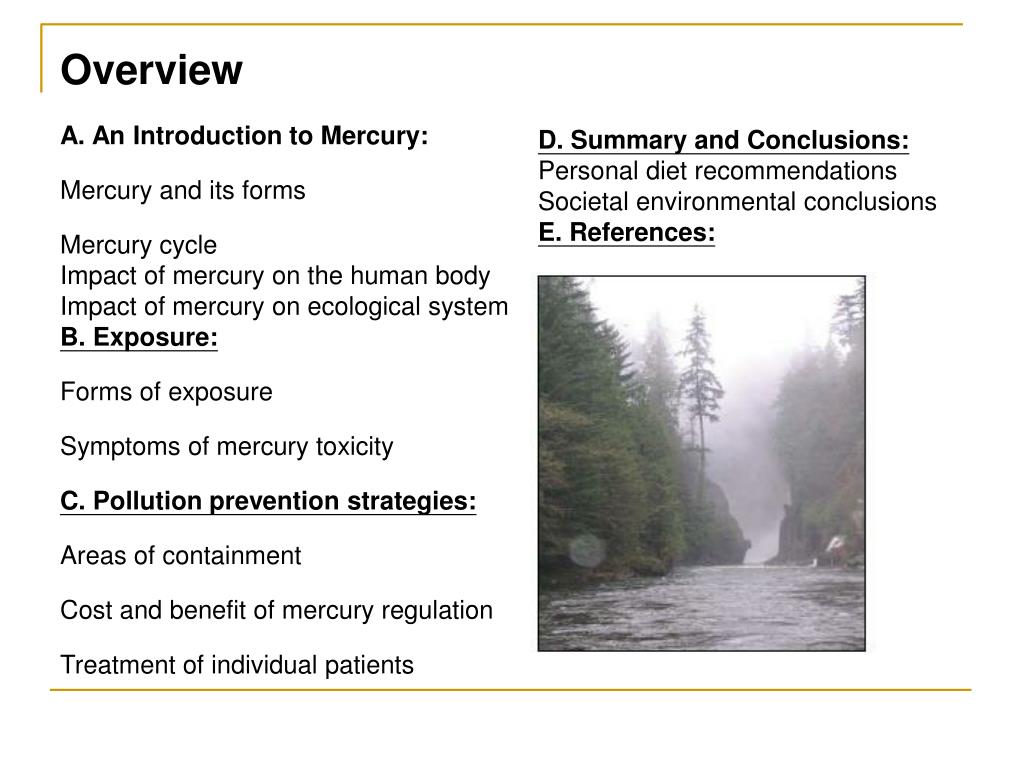 Overview

A. An Introduction to Mercury:

Mercury and its forms

Mercury cycle
Impact of mercury on the human body
Impact of mercury on ecological system
B. Exposure:

Forms of exposure

Symptoms of mercury toxicity

C. Pollution prevention strategies:

Areas of containment

Cost and benefit of mercury regulation

Treatment of individual patients

D. Summary and Conclusions:
Personal diet recommendations
Societal environmental conclusions
E. References: